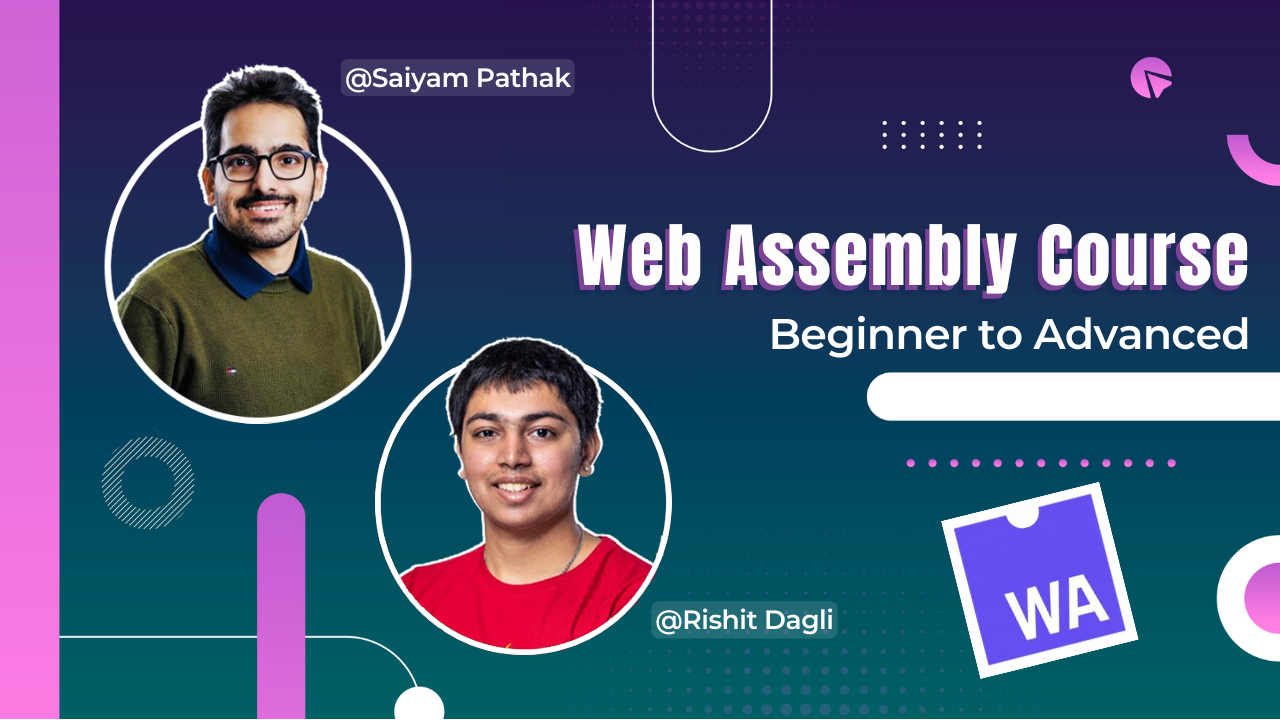 @Saiyam Pathak

Web Assembly Course

Beginner to Advanced

@Rishit Dagli

WA